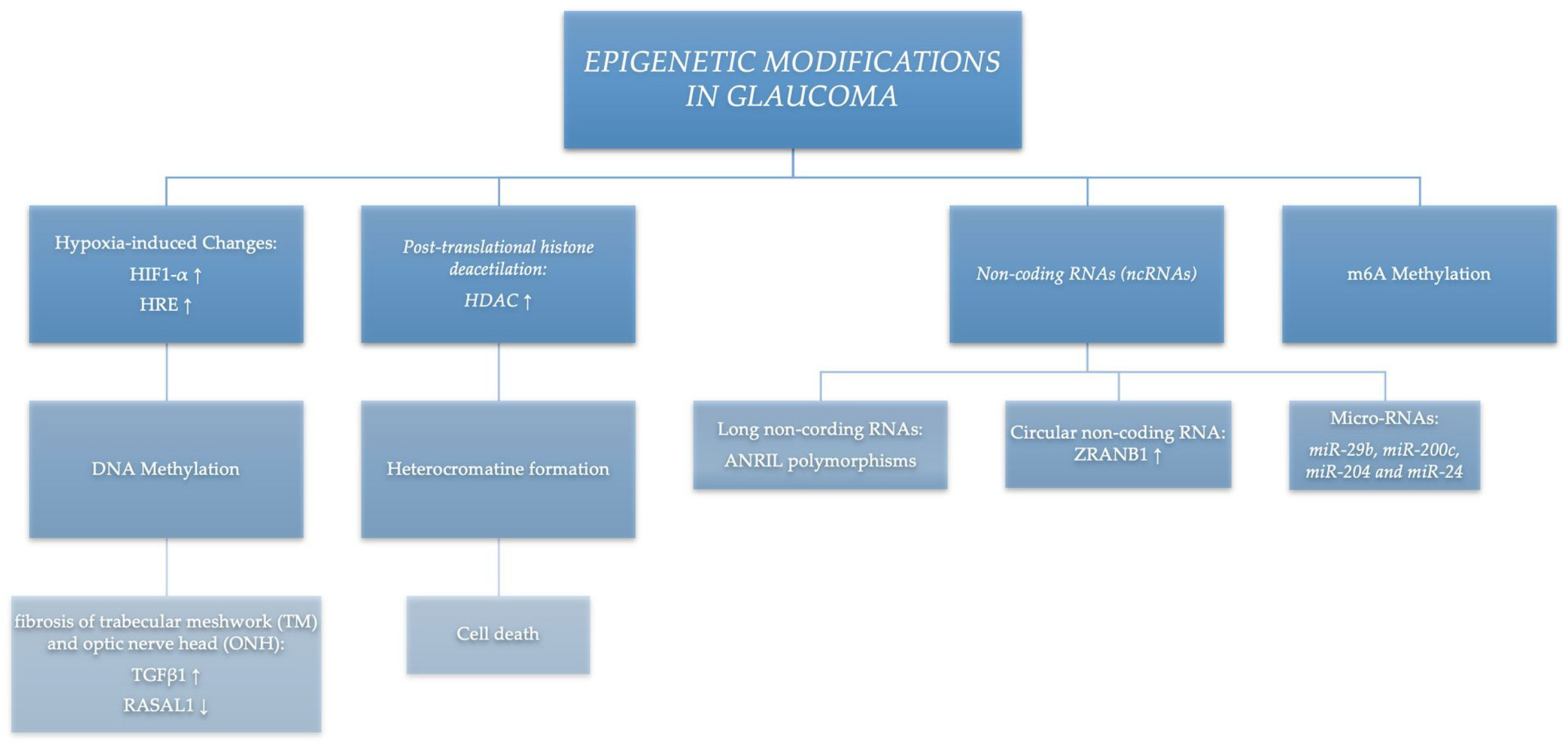 EPIGENETIC MODIFICATIONS IN GLAUCOMA

Hypoxia-induced Changes:
HIF1-α ↑
HRE ↑

DNA Methylation

fibrosis of trabecular meshwork (TM) and optic nerve head (ONH):
TGFβ1 ↑
RASAL1 ↓

Post-translational histone deacetilation:
HDAC ↑

Heterocromatine formation

Cell death

Non-coding RNAs (ncRNAs)

Long non-cording RNAs:
ANRIL polymorphisms

Circular non-coding RNA:
ZRANB1 ↑

Micro-RNAs:
miR-29b, miR-200c, miR-204 and miR-24

m6A Methylation